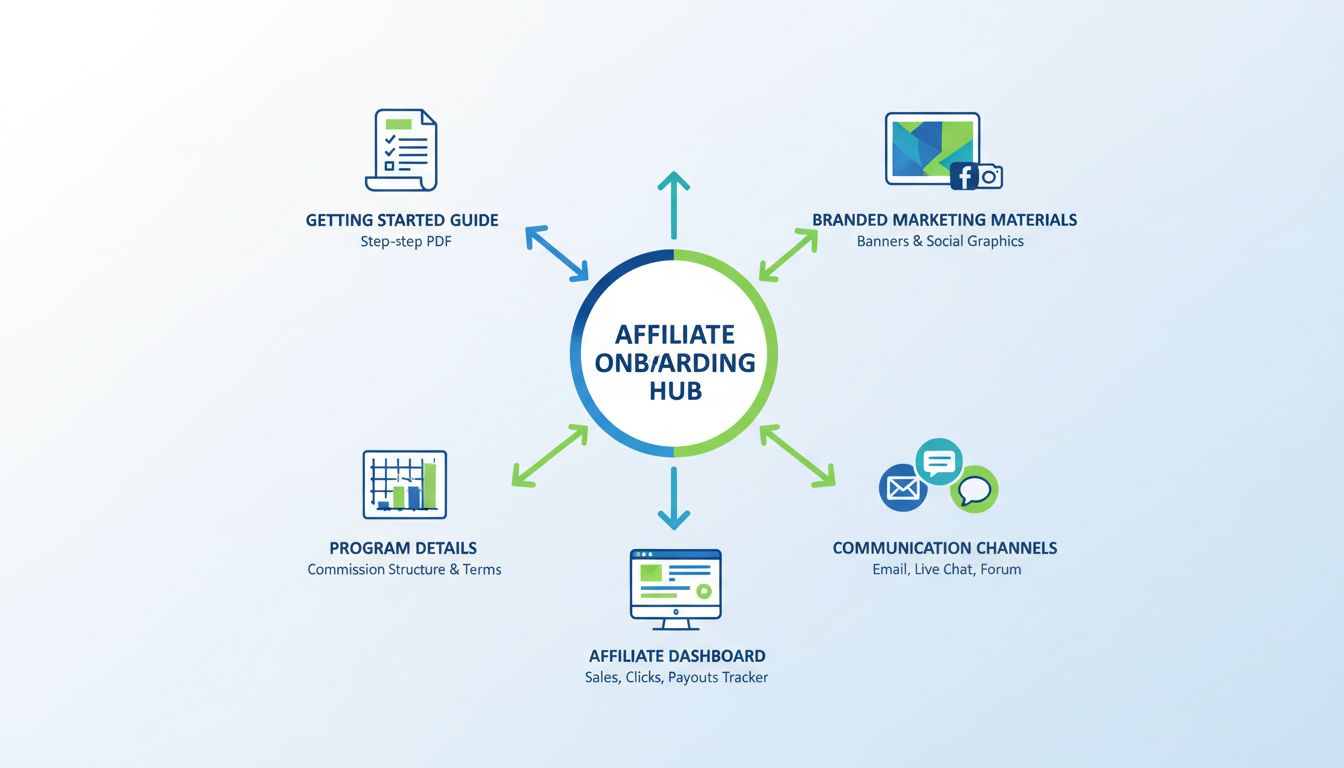 GETTING STARTED GUIDE
Step-step PDF

BRANDED MARKETING MATERIALS
Banners & Social Graphics

AFFILIATE ONB/ARDING HUB

PROGRAM DETAILS
Commission Structure & Terms

COMMUNICATION CHANNELS
Email, Live Chat, Forum

AFFILIATE DASHBOARD
Sales, Clicks, Payouts Tracker